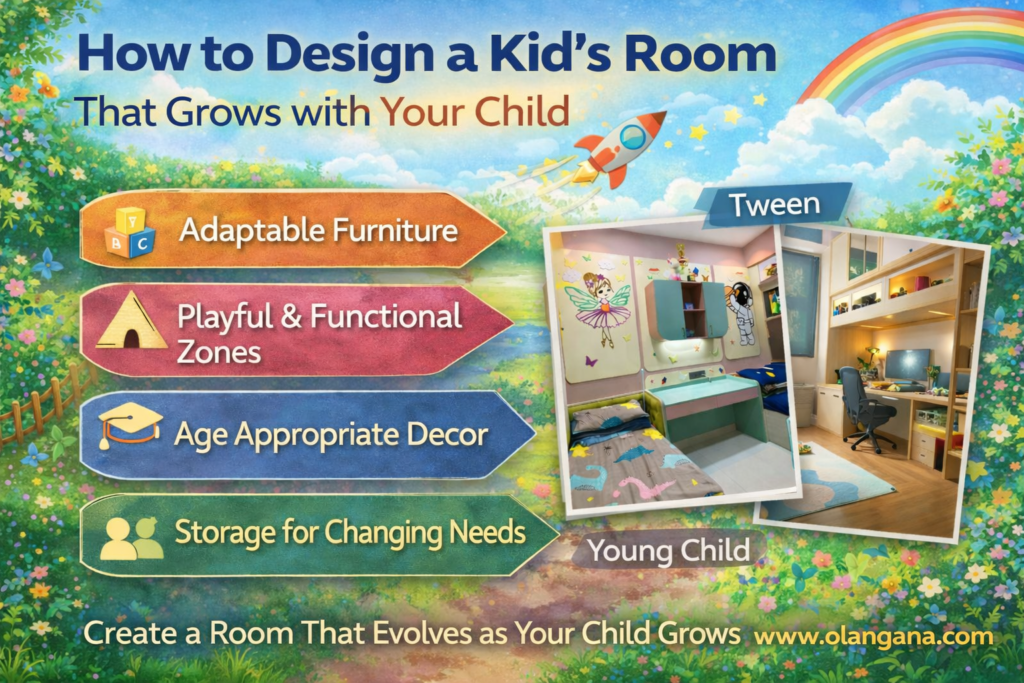 How to Design a Kid's Room
That Grows with Your Child

Y
B C
Adaptable Furniture

Playful & Functional Zones

Age Appropriate Decor

Storage for Changing Needs

Tween

Young Child

Create a Room That Evolves as Your Child Grows www.olangana.com